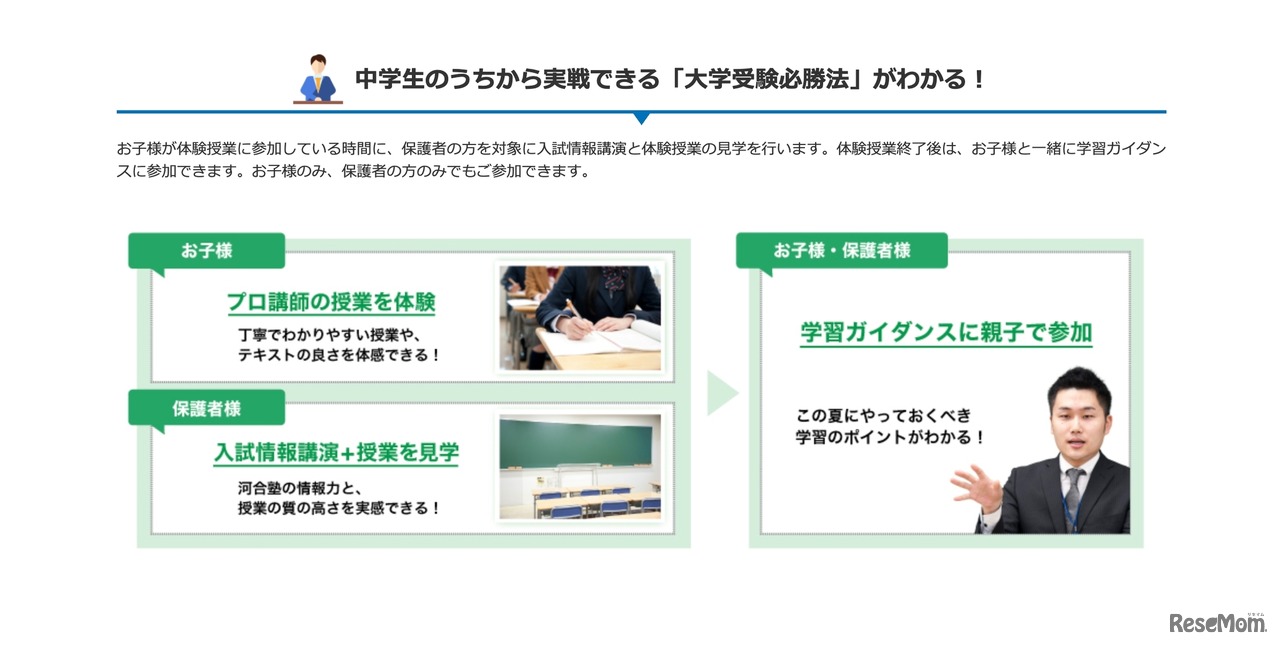 中学生のうちから実戦できる「大学受験必勝法」がわかる！

お子様が体験授業に参加している時間に、保護者の方を対象に入試情報講演と体験授業の見学を行います。体験授業終了後は、お子様と一緒に学習ガイダンスに参加できます。お子様のみ、保護者の方のみでもご参加できます。

お子様

プロ講師の授業を体験

丁寧でわかりやすい授業や、テキストの良さを体感できる！

保護者様

入試情報講演+授業を見学

河合塾の情報力と、授業の質の高さを実感できる！

お子様・保護者様

学習ガイダンスに親子で参加

この夏にやっておくべき学習のポイントがわかる！

ReseMom